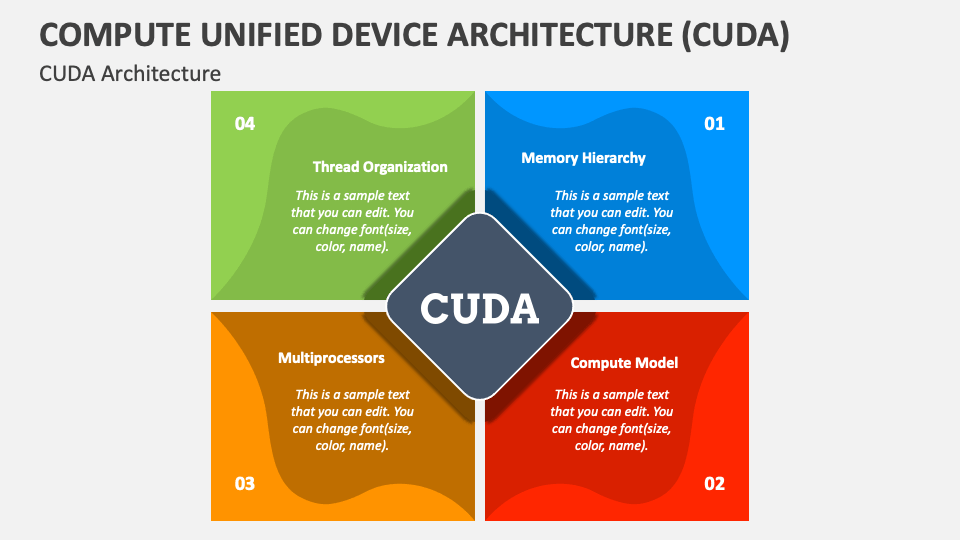 COMPUTE UNIFIED DEVICE ARCHITECTURE (CUDA)

CUDA Architecture

04

Thread Organization

This is a sample text that you can edit. You can change font(size, color, name).

01

Memory Hierarchy

This is a sample text that you can edit. You can change font(size, color, name).

CUDA

Multiprocessors

This is a sample text that you can edit. You can change font(size, color, name).

03

Compute Model

This is a sample text that you can edit. You can change font(size, color, name).

02